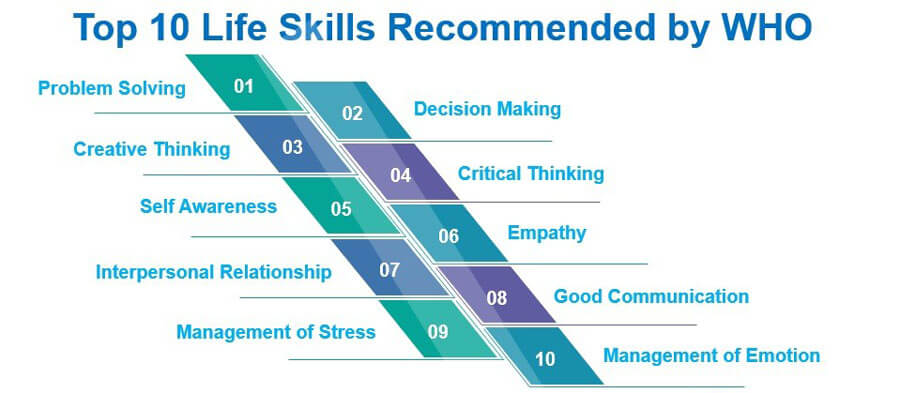 Top 10 Life Skills Recommended by WHO

Problem Solving
01

02
Decision Making

Creative Thinking
03

04
Critical Thinking

Self Awareness
05

06
Empathy

Interpersonal Relationship
07

08
Good Communication

Management of Stress
09

10
Management of Emotion